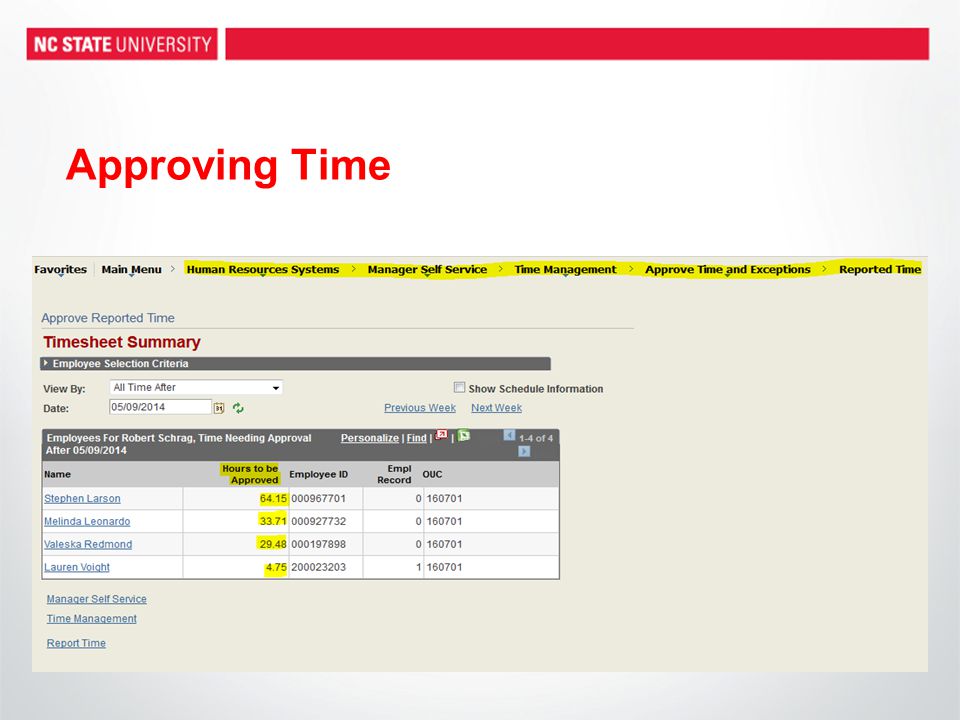 NC STATE UNIVERSITY

Approving Time

Favorites Main Menu > Human Resources Systems > Manager Self Service > Time Management > Approve Time and Exceptions > Reported Time

Approve Reported Time

Timesheet Summary

Employee Selection Criteria

View By: All Time After

Show Schedule Information

Date: 05/09/2014

Previous Week Next Week

Employees For Robert Schrag, Time Needing Approval After 05/09/2014

Personalize | Find | 1-4 of 4

| Name | Hours to be Approved | Employee ID | Empl Record | OUC |
|---|---|---|---|---|
| Stephen Larson | 64.15 | 000967701 | 0 | 160701 |
| Melinda Leonardo | 33.71 | 000927732 | 0 | 160701 |
| Valeska Redmond | 29.48 | 000197898 | 0 | 160701 |
| Lauren Voight | 4.75 | 200023203 | 1 | 160701 |

Manager Self Service

Time Management

Report Time